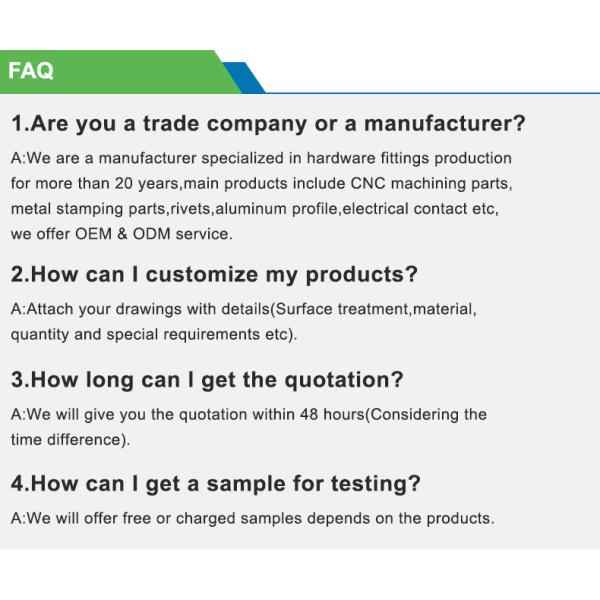 FAQ

1.Are you a trade company or a manufacturer?

A:We are a manufacturer specialized in hardware fittings production for more than 20 years,main products include CNC machining parts, metal stamping parts,rivets,aluminum profile,electrical contact etc, we offer OEM & ODM service.

2.How can I customize my products?

A:Attach your drawings with details(Surface treatment,material, quantity and special requirements etc).

3.How long can I get the quotation?

A:We will give you the quotation within 48 hours(Considering the time difference).

4.How can I get a sample for testing?

A:We will offer free or charged samples depends on the products.